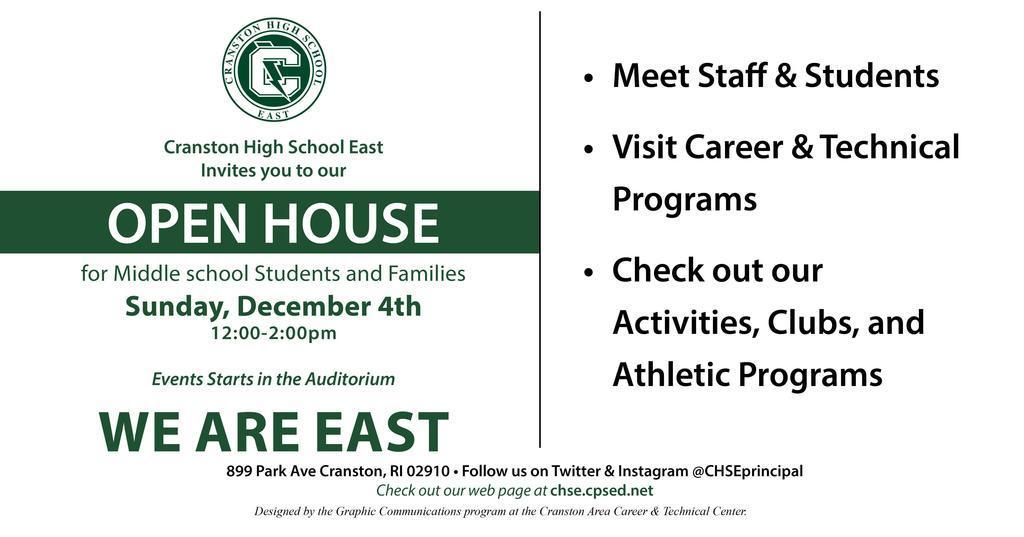 CRANSTON HIGH SCHOOL
EAST

Cranston High School East
Invites you to our

OPEN HOUSE

for Middle school Students and Families

Sunday, December 4th
12:00-2:00pm

Events Starts in the Auditorium

WE ARE EAST

• Meet Staff & Students

• Visit Career & Technical Programs

• Check out our Activities, Clubs, and Athletic Programs

899 Park Ave Cranston, RI 02910 • Follow us on Twitter & Instagram @CHSEprincipal
Check out our web page at chse.cpsed.net
Designed by the Graphic Communications program at the Cranston Area Career & Technical Center.